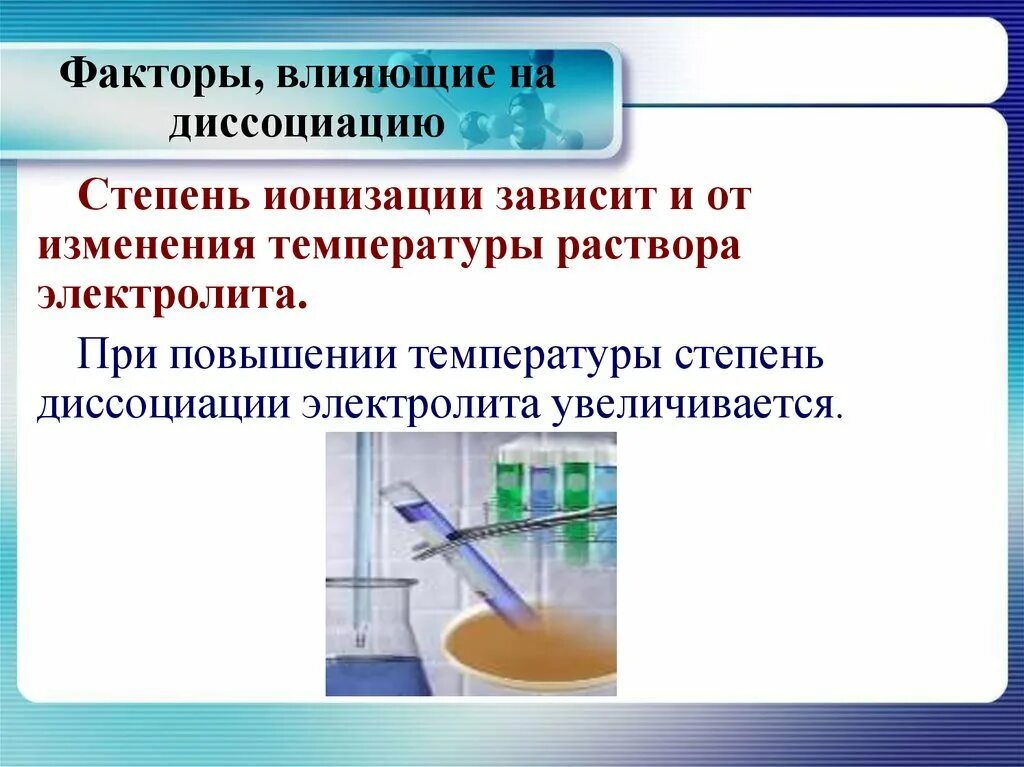 Факторы, влияющие на диссоциацию

Степень ионизации зависит и от изменения температуры раствора электролита.

При повышении температуры степень диссоциации электролита увеличивается.